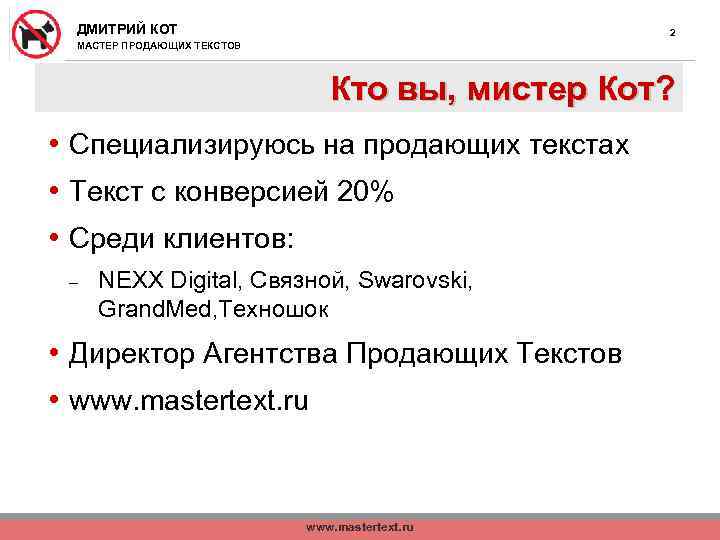 ДМИТРИЙ КОТ
МАСТЕР ПРОДАЮЩИХ ТЕКСТОВ

2

Кто вы, мистер Кот?

• Специализируюсь на продающих текстах
• Текст с конверсией 20%
• Среди клиентов:
– NEXX Digital, Связной, Swarovski, GrandMed,Техношок
• Директор Агентства Продающих Текстов
• www.mastertext.ru

www.mastertext.ru